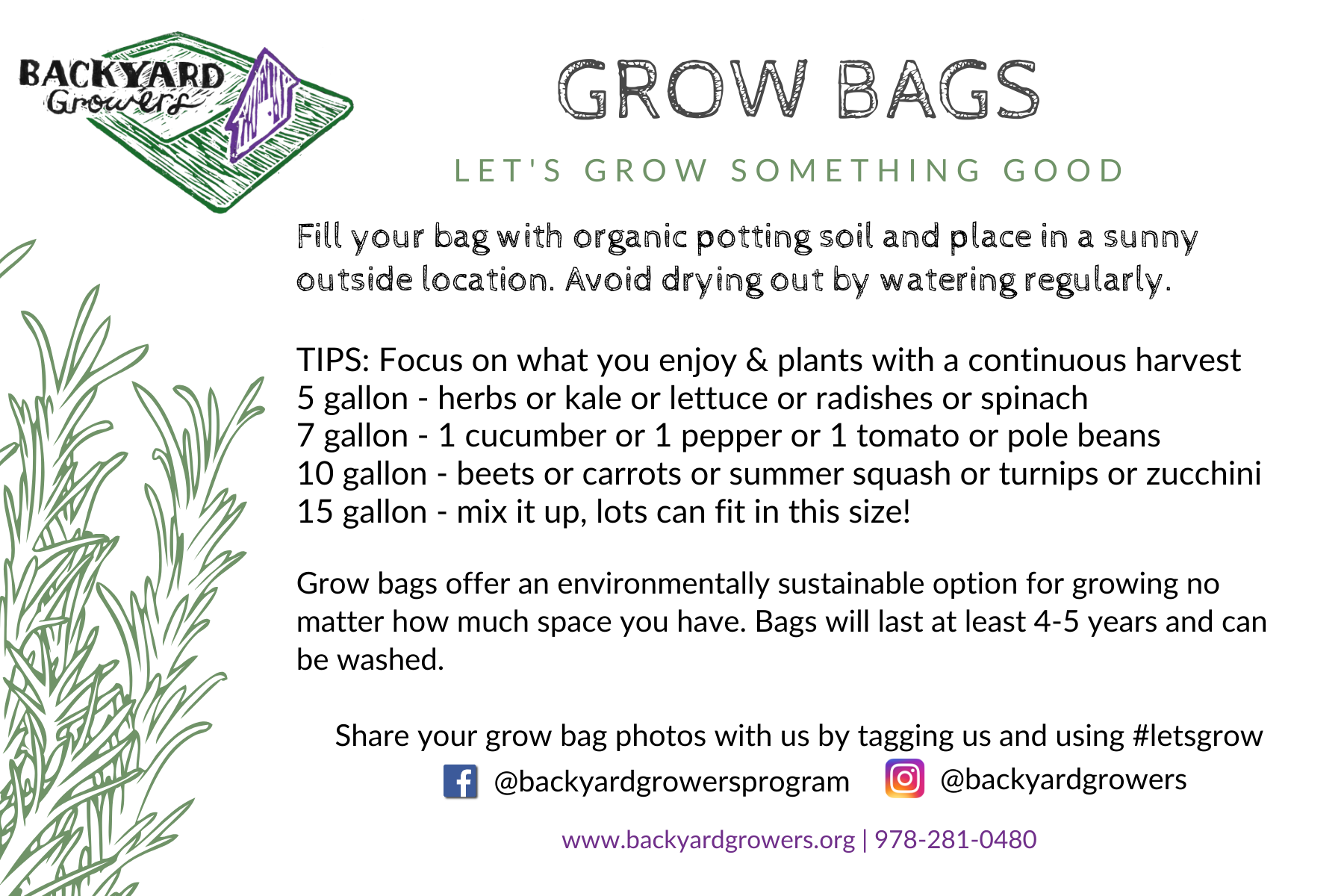 BACKYARD Growers

GROW BAGS

LET'S GROW SOMETHING GOOD

Fill your bag with organic potting soil and place in a sunny outside location. Avoid drying out by watering regularly.

TIPS: Focus on what you enjoy & plants with a continuous harvest
5 gallon - herbs or kale or lettuce or radishes or spinach
7 gallon - 1 cucumber or 1 pepper or 1 tomato or pole beans
10 gallon - beets or carrots or summer squash or turnips or zucchini
15 gallon - mix it up, lots can fit in this size!

Grow bags offer an environmentally sustainable option for growing no matter how much space you have. Bags will last at least 4-5 years and can be washed.

Share your grow bag photos with us by tagging us and using #letsgrow
@backyardgrowersprogram @backyardgrowers

www.backyardgrowers.org | 978-281-0480